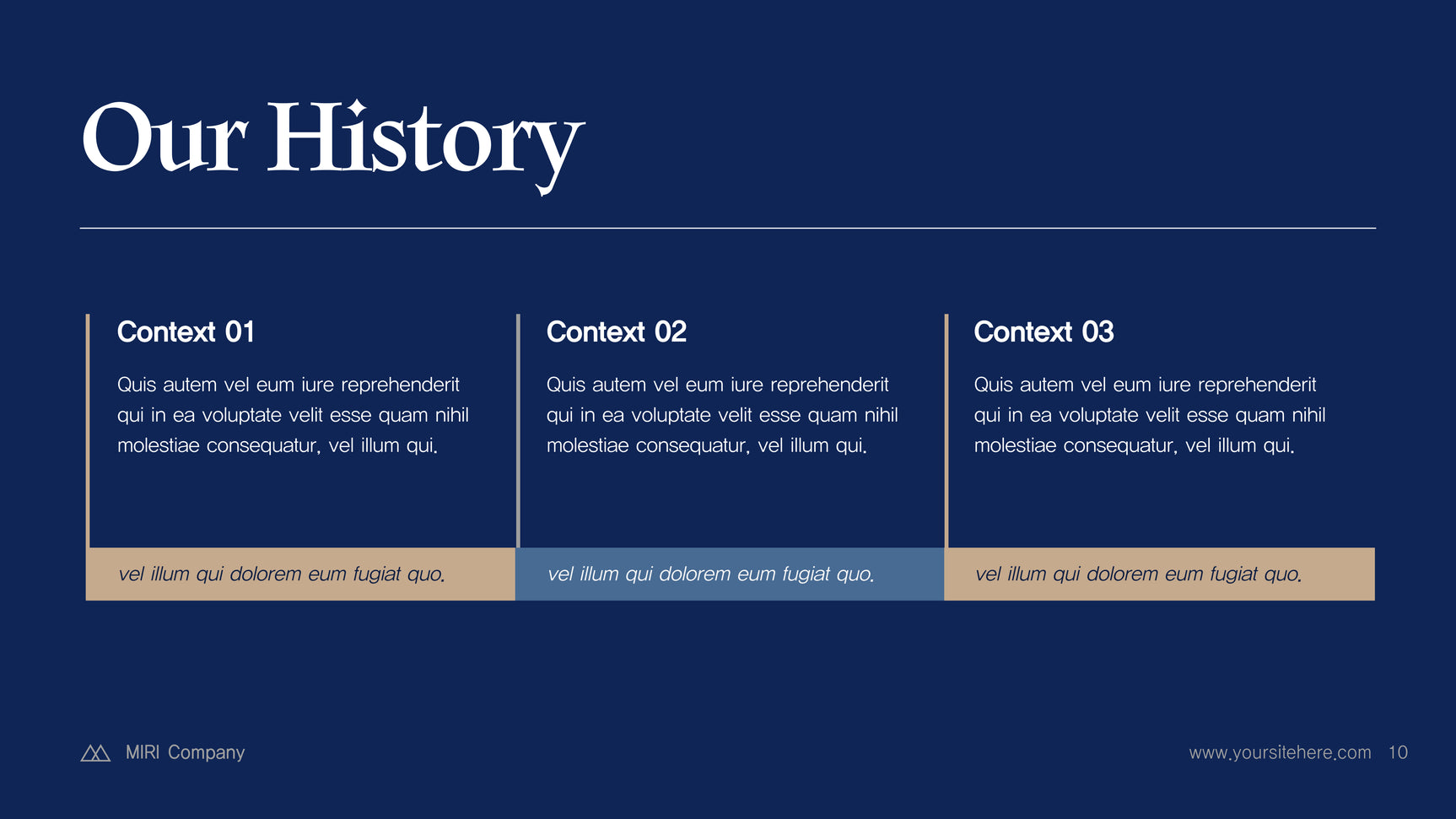 Our History

Context 01

Quis autem vel eum iure reprehenderit qui in ea voluptate velit esse quam nihil molestiae consequatur, vel illum qui.

vel illum qui dolorem eum fugiat quo.

Context 02

Quis autem vel eum iure reprehenderit qui in ea voluptate velit esse quam nihil molestiae consequatur, vel illum qui.

vel illum qui dolorem eum fugiat quo.

Context 03

Quis autem vel eum iure reprehenderit qui in ea voluptate velit esse quam nihil molestiae consequatur, vel illum qui.

vel illum qui dolorem eum fugiat quo.

MIRI Company

www.yoursitehere.com 10